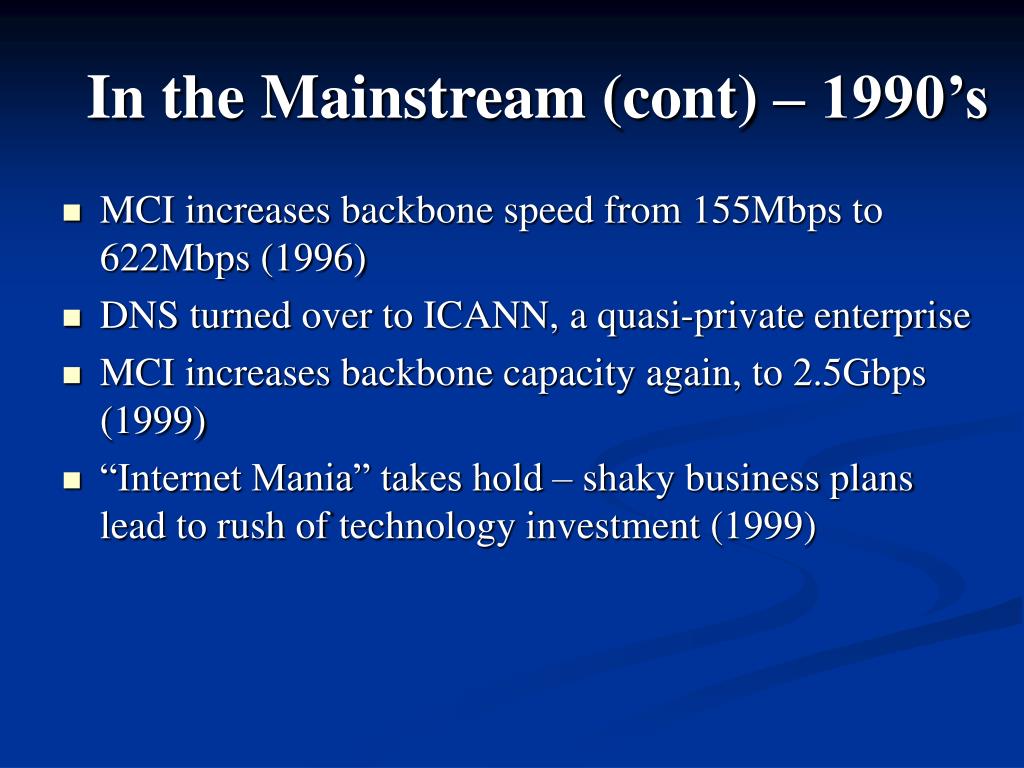 In the Mainstream (cont) – 1990’s

- MCI increases backbone speed from 155Mbps to 622Mbps (1996)
- DNS turned over to ICANN, a quasi-private enterprise
- MCI increases backbone capacity again, to 2.5Gbps (1999)
- “Internet Mania” takes hold – shaky business plans lead to rush of technology investment (1999)